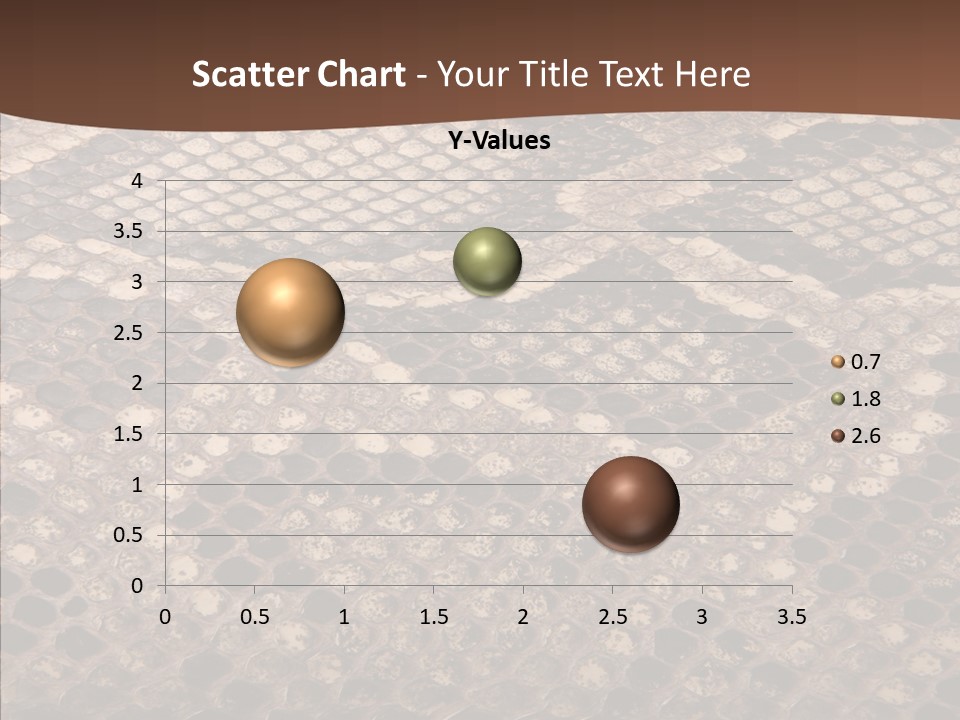 Scatter Chart - Your Title Text Here

Y-Values

4
3.5
3
2.5
2
1.5
1
0.5
0

0 0.5 1 1.5 2 2.5 3 3.5

0.7
1.8
2.6